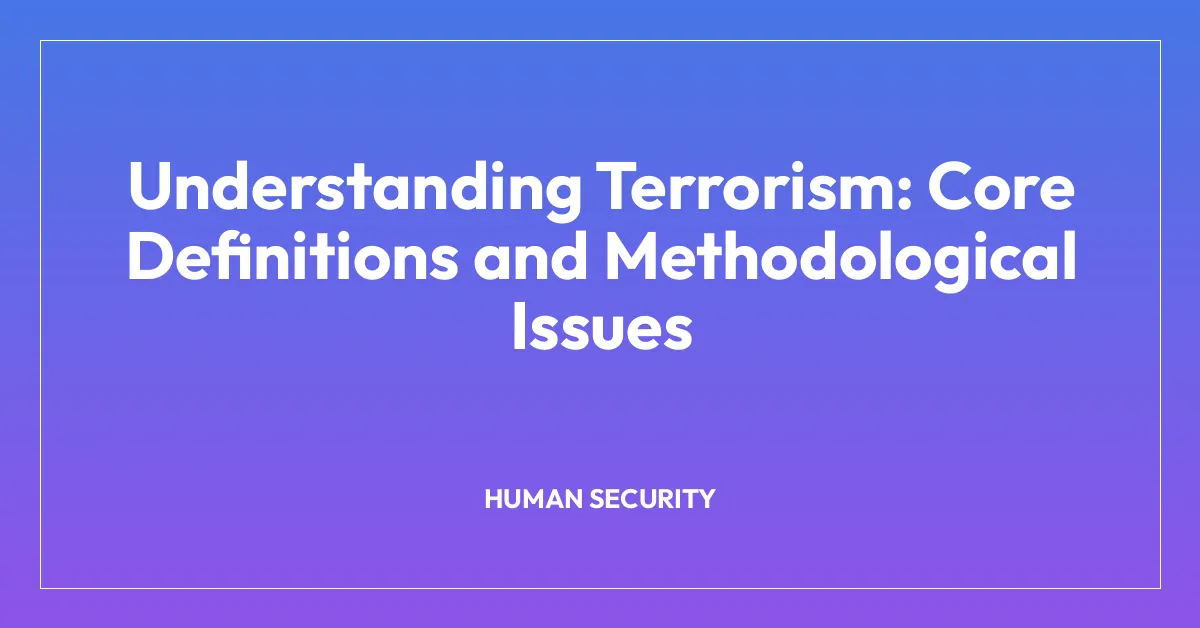 Understanding Terrorism: Core Definitions and Methodological Issues

HUMAN SECURITY